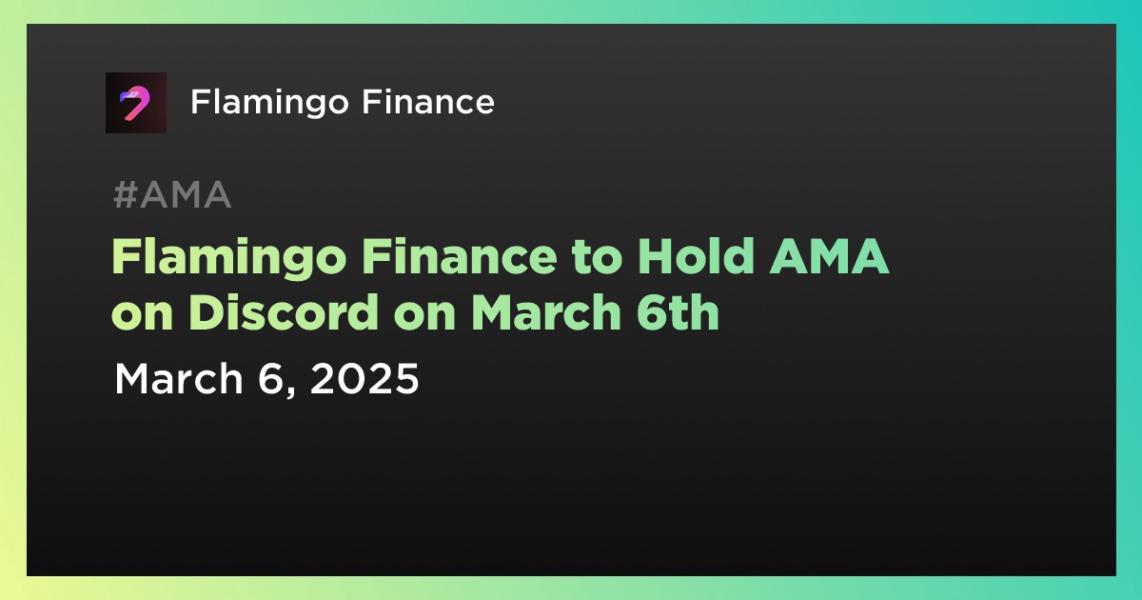 Flamingo Finance

#AMA

Flamingo Finance to Hold AMA on Discord on March 6th

March 6, 2025